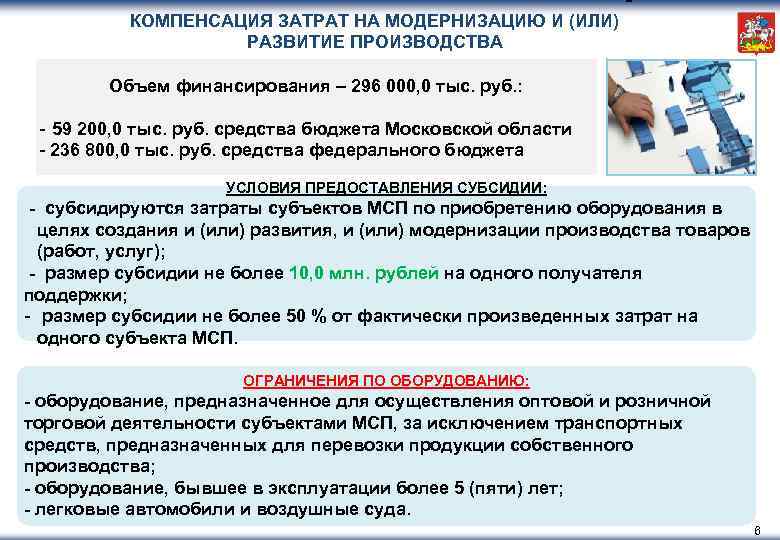 КОМПЕНСАЦИЯ ЗАТРАТ НА МОДЕРНИЗАЦИЮ И (ИЛИ) РАЗВИТИЕ ПРОИЗВОДСТВА

Объем финансирования – 296 000,0 тыс. руб.:

- 59 200,0 тыс. руб. средства бюджета Московской области
- 236 800,0 тыс. руб. средства федерального бюджета

УСЛОВИЯ ПРЕДОСТАВЛЕНИЯ СУБСИДИИ:
- субсидируются затраты субъектов МСП по приобретению оборудования в целях создания и (или) развития, и (или) модернизации производства товаров (работ, услуг);
- размер субсидии не более 10,0 млн. рублей на одного получателя поддержки;
- размер субсидии не более 50 % от фактически произведенных затрат на одного субъекта МСП.

ОГРАНИЧЕНИЯ ПО ОБОРУДОВАНИЮ:
- оборудование, предназначенное для осуществления оптовой и розничной торговой деятельности субъектами МСП, за исключением транспортных средств, предназначенных для перевозки продукции собственного производства;
- оборудование, бывшее в эксплуатации более 5 (пяти) лет;
- легковые автомобили и воздушные суда.

8